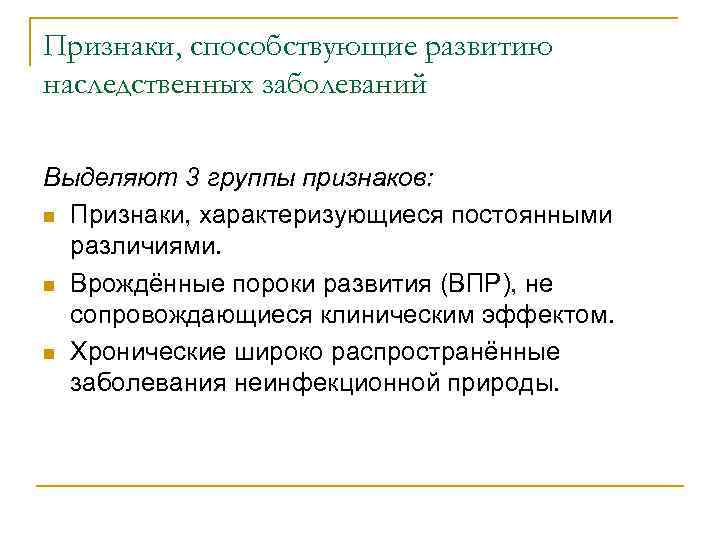 Признаки, способствующие развитию наследственных заболеваний

Выделяют 3 группы признаков:

- Признаки, характеризующиеся постоянными различиями.
- Врождённые пороки развития (ВПР), не сопровождающиеся клиническим эффектом.
- Хронические широко распространённые заболевания неинфекционной природы.